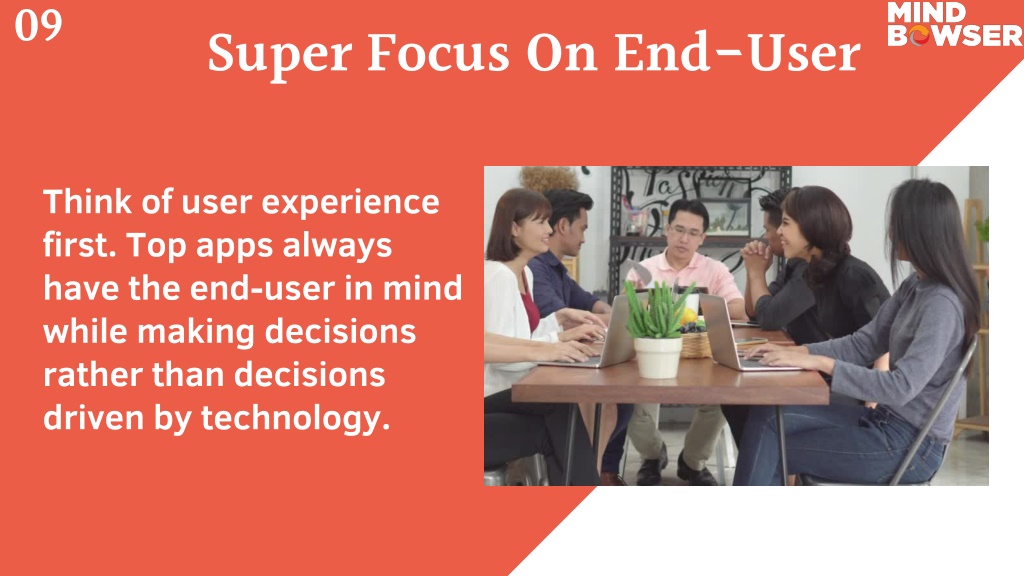 09

Super Focus On End-User

MIND BOWSER

Think of user experience first. Top apps always have the end-user in mind while making decisions rather than decisions driven by technology.